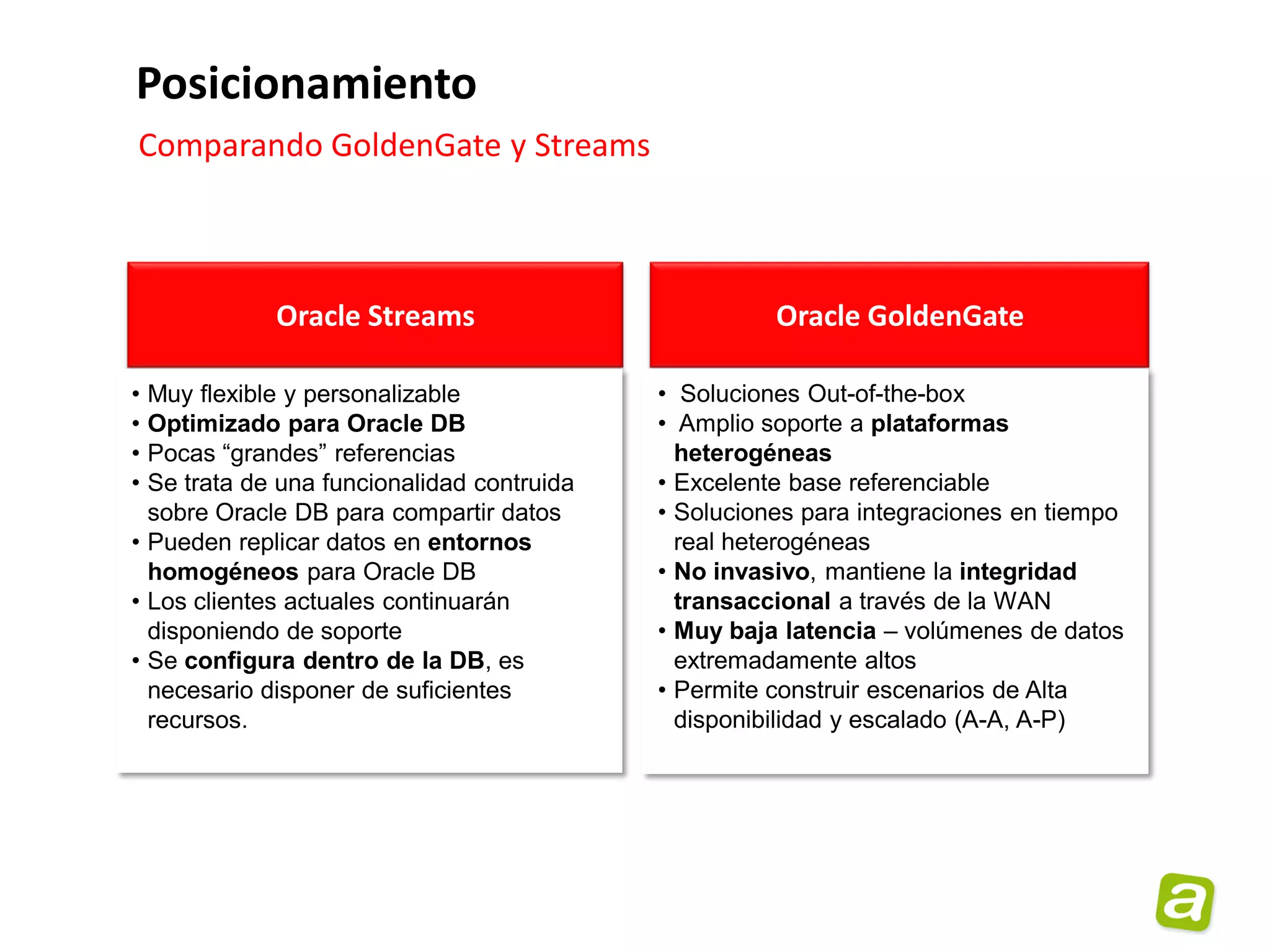 Posicionamiento

Comparando GoldenGate y Streams

Oracle Streams

• Muy flexible y personalizable
• Optimizado para Oracle DB
• Pocas “grandes” referencias
• Se trata de una funcionalidad contruida sobre Oracle DB para compartir datos
• Pueden replicar datos en entornos homogéneos para Oracle DB
• Los clientes actuales continuarán disponiendo de soporte
• Se configura dentro de la DB, es necesario disponer de suficientes recursos.

Oracle GoldenGate

• Soluciones Out-of-the-box
• Amplio soporte a plataformas heterogéneas
• Excelente base referenciable
• Soluciones para integraciones en tiempo real heterogéneas
• No invasivo, mantiene la integridad transaccional a través de la WAN
• Muy baja latencia – volúmenes de datos extremadamente altos
• Permite construir escenarios de Alta disponibilidad y escalado (A-A, A-P)

a